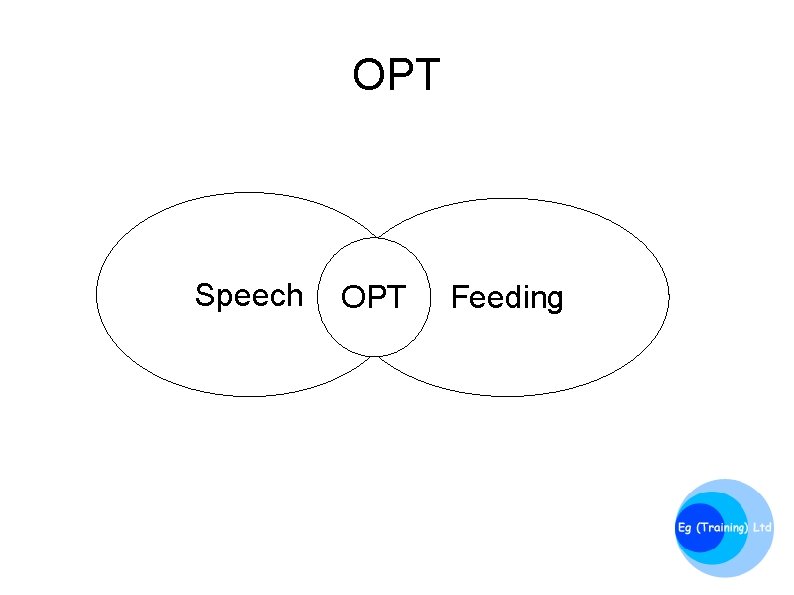 OPT

Speech OPT Feeding

Eg (Training) Ltd